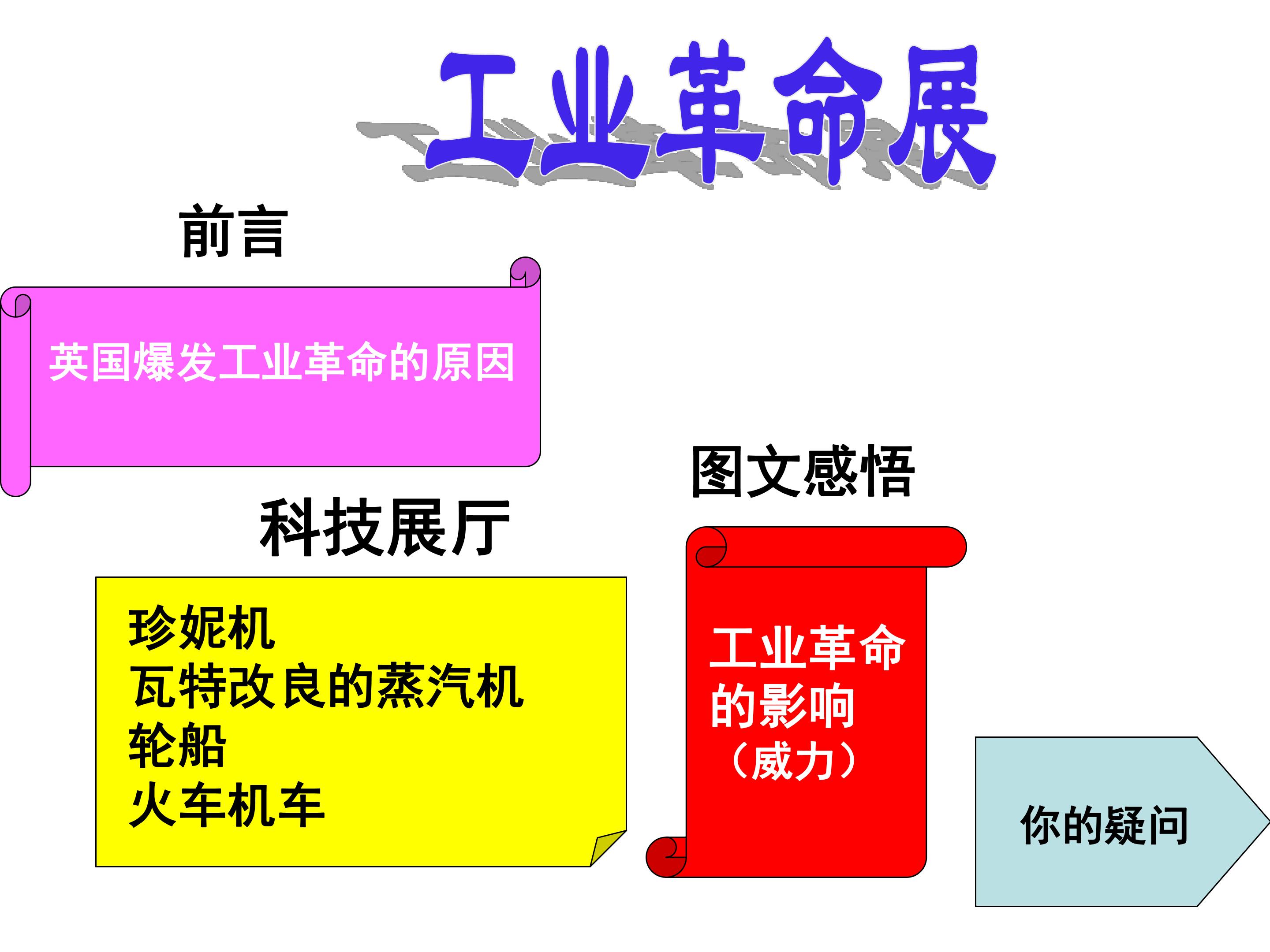 工业革命展

前言

英国爆发工业革命的原因

科技展厅

珍妮机
瓦特改良的蒸汽机
轮船
火车机车

图文感悟

工业革命的影响（威力）

你的疑问